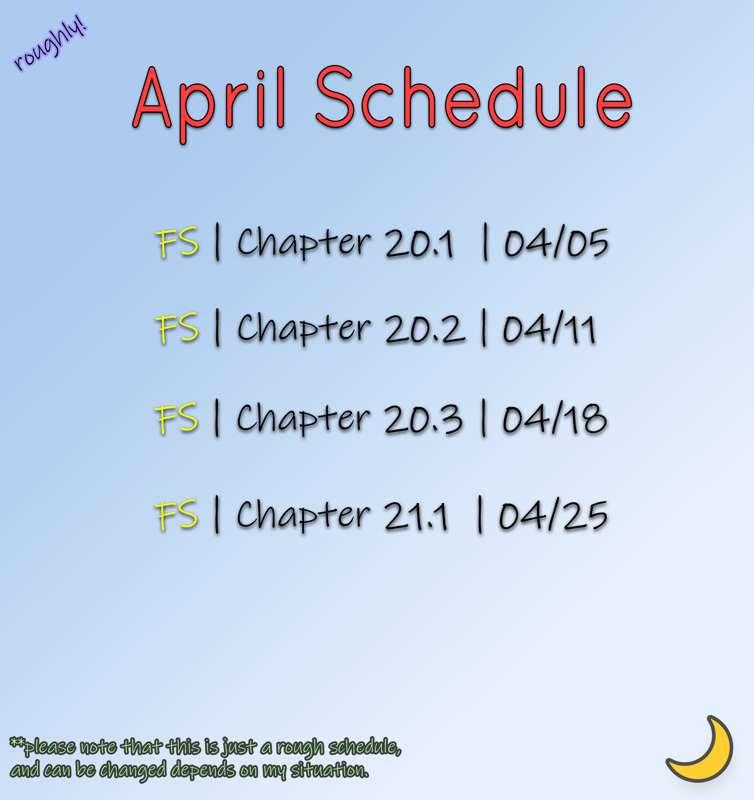 roughly!

April Schedule

FS | Chapter 20.1 | 04/05

FS | Chapter 20.2 | 04/11

FS | Chapter 20.3 | 04/18

FS | Chapter 21.1 | 04/25

**please note that this is just a rough schedule, and can be changed depends on my situation.